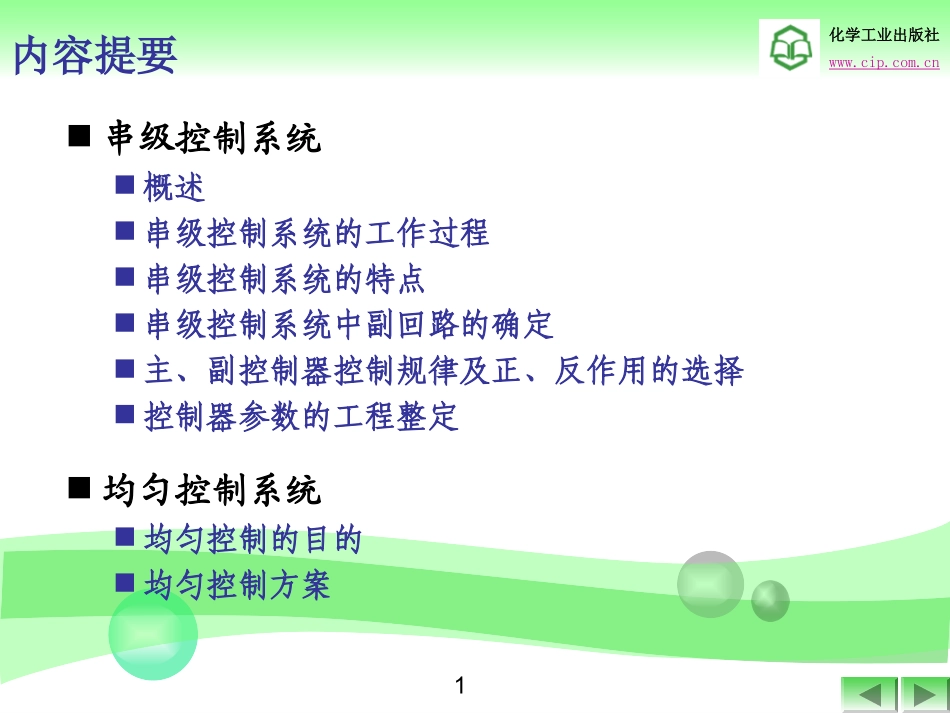 内容提要

化学工业出版社
www.cip.com.cn

■ 串级控制系统
■ 概述
■ 串级控制系统的工作过程
■ 串级控制系统的特点
■ 串级控制系统中副回路的确定
■ 主、副控制器控制规律及正、反作用的选择
■ 控制器参数的工程整定

■ 均匀控制系统
■ 均匀控制的目的
■ 均匀控制方案

1